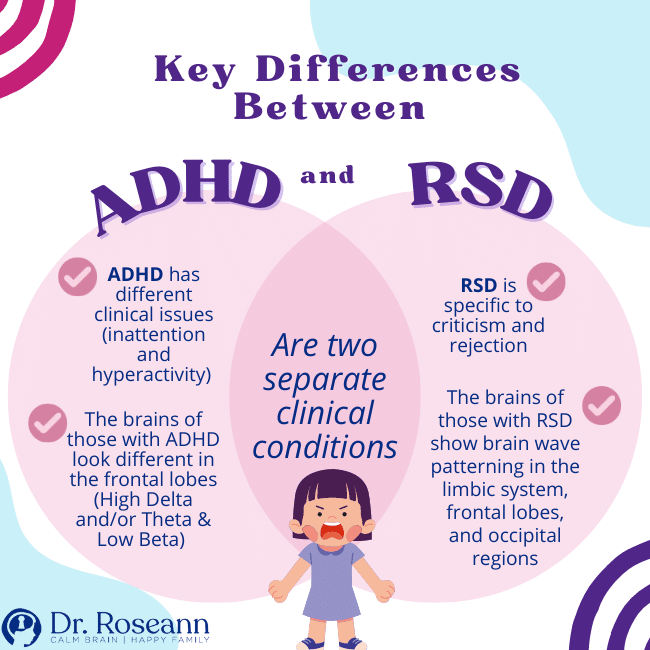 Key Differences Between

ADHD and RSD

ADHD has different clinical issues (inattention and hyperactivity)

The brains of those with ADHD look different in the frontal lobes (High Delta and/or Theta & Low Beta)

Are two separate clinical conditions

RSD is specific to criticism and rejection

The brains of those with RSD show brain wave patterning in the limbic system, frontal lobes, and occipital regions

Dr. Roseann
CALM BRAIN | HAPPY FAMILY